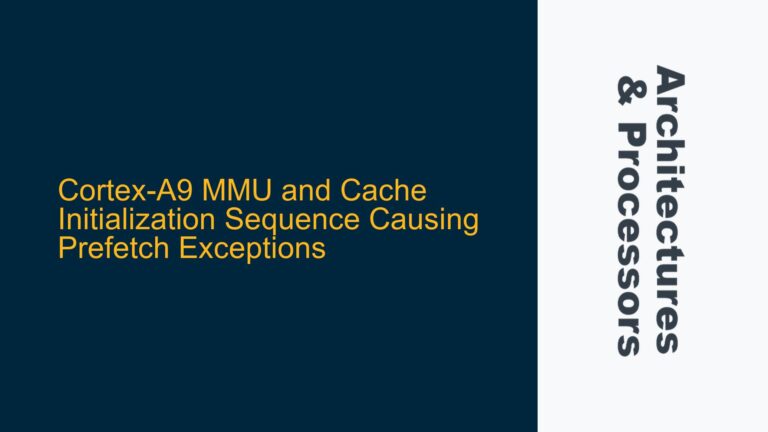 Cortex-A9 MMU and Cache Initialization Sequence Causing Prefetch Exceptions

Architectures & Processors